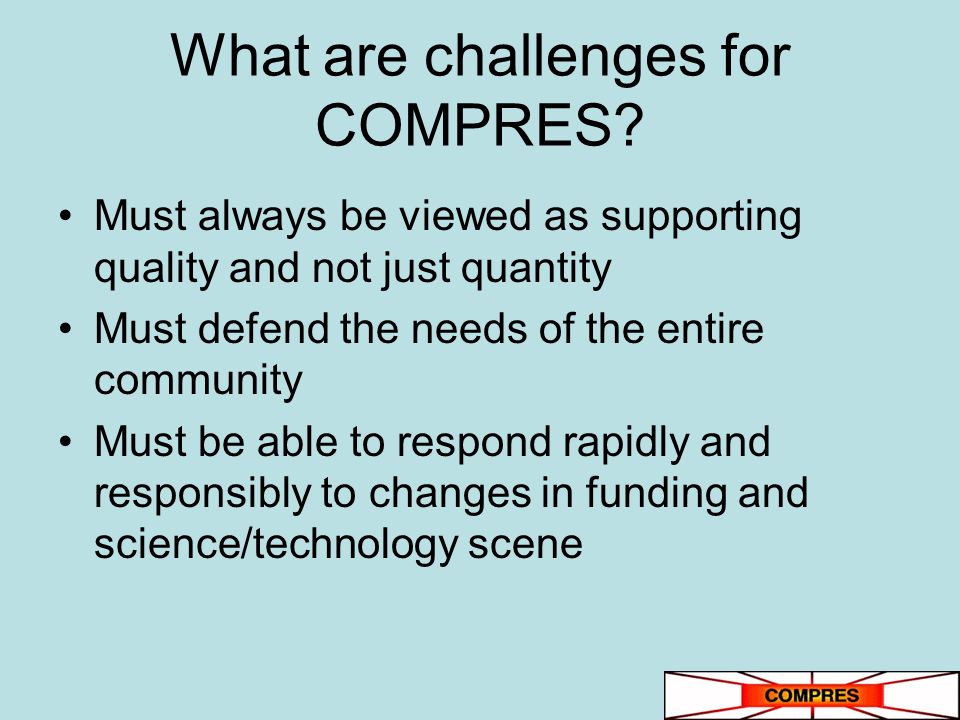 What are challenges for COMPRES?

• Must always be viewed as supporting quality and not just quantity
• Must defend the needs of the entire community
• Must be able to respond rapidly and responsibly to changes in funding and science/technology scene

COMPRES